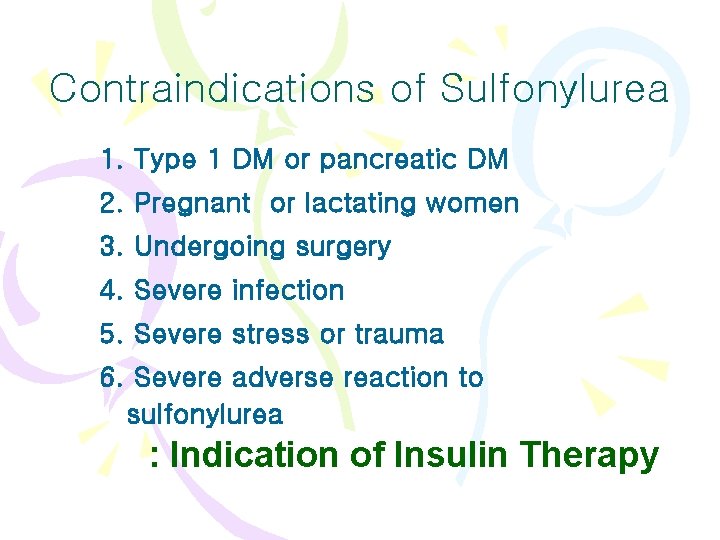 Contraindications of Sulfonylurea

1. Type 1 DM or pancreatic DM
2. Pregnant or lactating women
3. Undergoing surgery
4. Severe infection
5. Severe stress or trauma
6. Severe adverse reaction to sulfonylurea

: Indication of Insulin Therapy